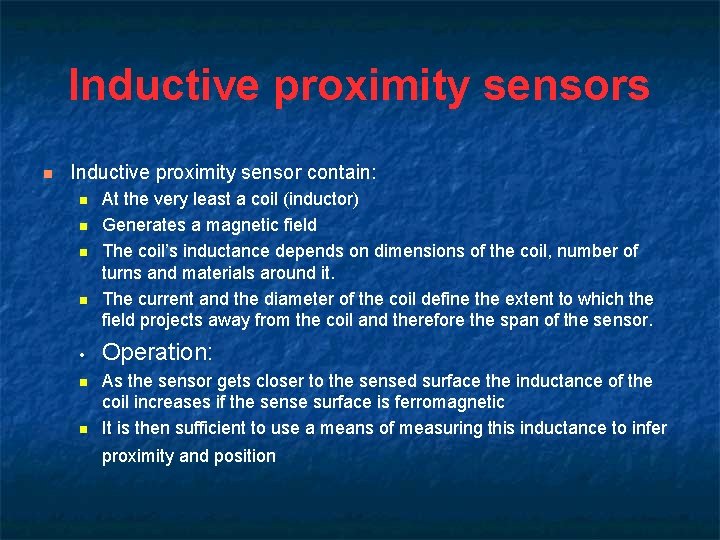 Inductive proximity sensors

Inductive proximity sensor contain:

At the very least a coil (inductor)

Generates a magnetic field

The coil's inductance depends on dimensions of the coil, number of turns and materials around it.

The current and the diameter of the coil define the extent to which the field projects away from the coil and therefore the span of the sensor.

Operation:

As the sensor gets closer to the sensed surface the inductance of the coil increases if the sense surface is ferromagnetic

It is then sufficient to use a means of measuring this inductance to infer proximity and position